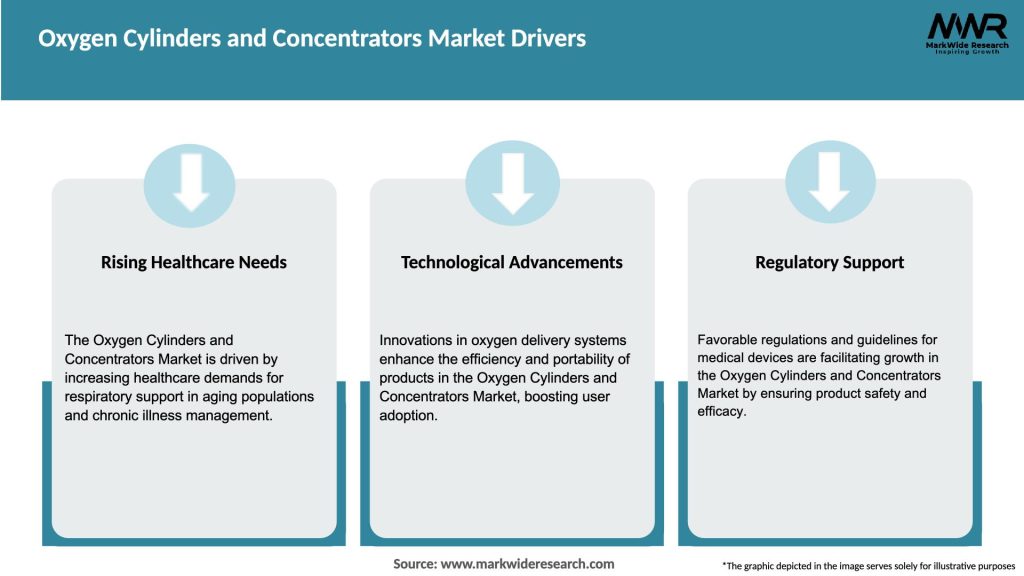 Oxygen Cylinders and Concentrators Market Drivers

MWR
MarkWide Research
Inspiring Growth

Rising Healthcare Needs

The Oxygen Cylinders and Concentrators Market is driven by increasing healthcare demands for respiratory support in aging populations and chronic illness management.

Technological Advancements

Innovations in oxygen delivery systems enhance the efficiency and portability of products in the Oxygen Cylinders and Concentrators Market, boosting user adoption.

Regulatory Support

Favorable regulations and guidelines for medical devices are facilitating growth in the Oxygen Cylinders and Concentrators Market by ensuring product safety and efficacy.

Source: www.markwideresearch.com

*The graphic depicted in the image serves solely for illustrative purposes